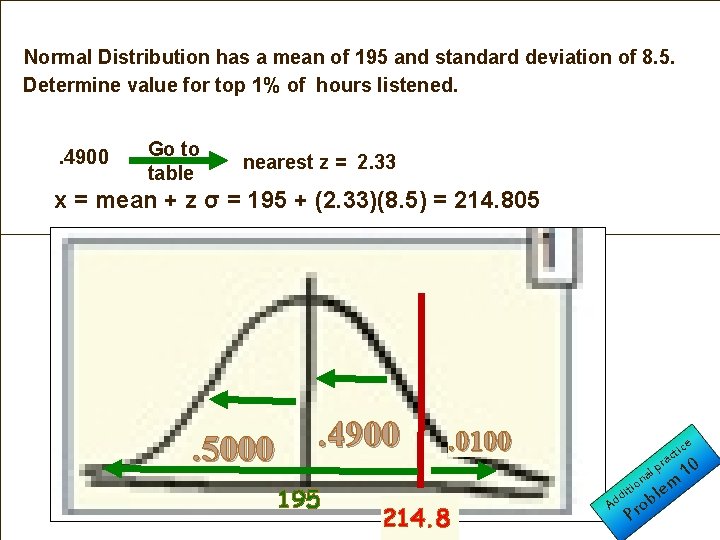 Normal Distribution has a mean of 195 and standard deviation of 8.5. Determine value for top 1% of hours listened.

.4900 Go to table nearest z = 2.33

x = mean + z σ = 195 + (2.33)(8.5) = 214.805

.5000
.4900
.0100
195
214.8

Additional practice
Problem 10